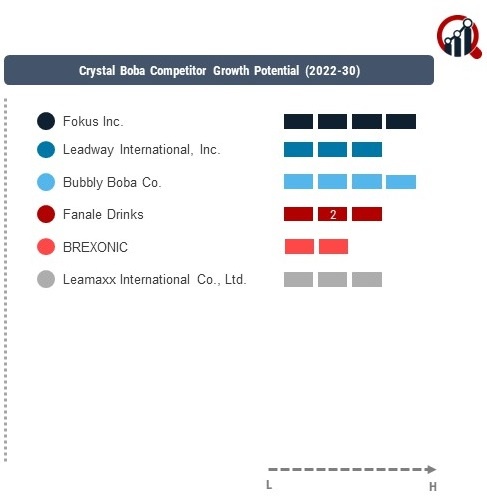 Crystal Boba Competitor Growth Potential (2022-30)

Fokus Inc.

Leadway International, Inc.

Bubbly Boba Co.

Fanale Drinks

2

BREXONIC

Leamaxx International Co., Ltd.

L

H